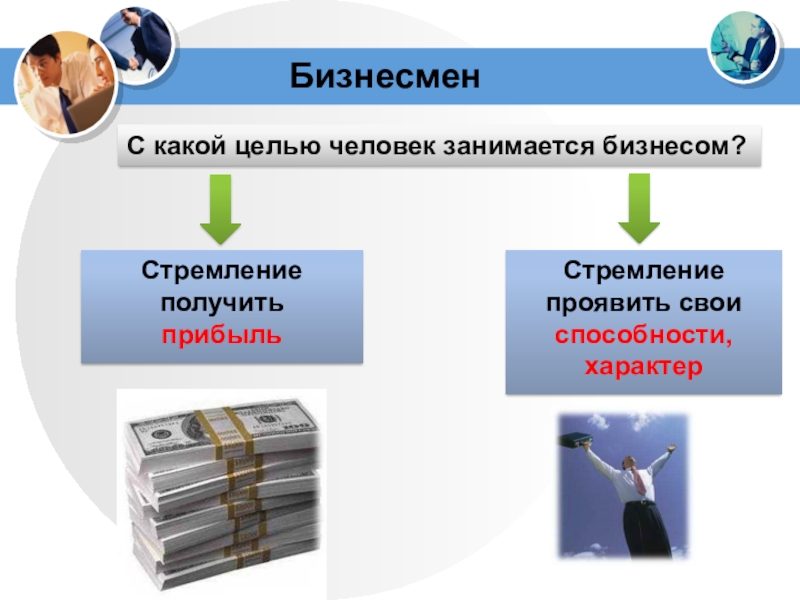 Бизнесмен

С какой целью человек занимается бизнесом?

Стремление получить прибыль

Стремление проявить свои способности, характер